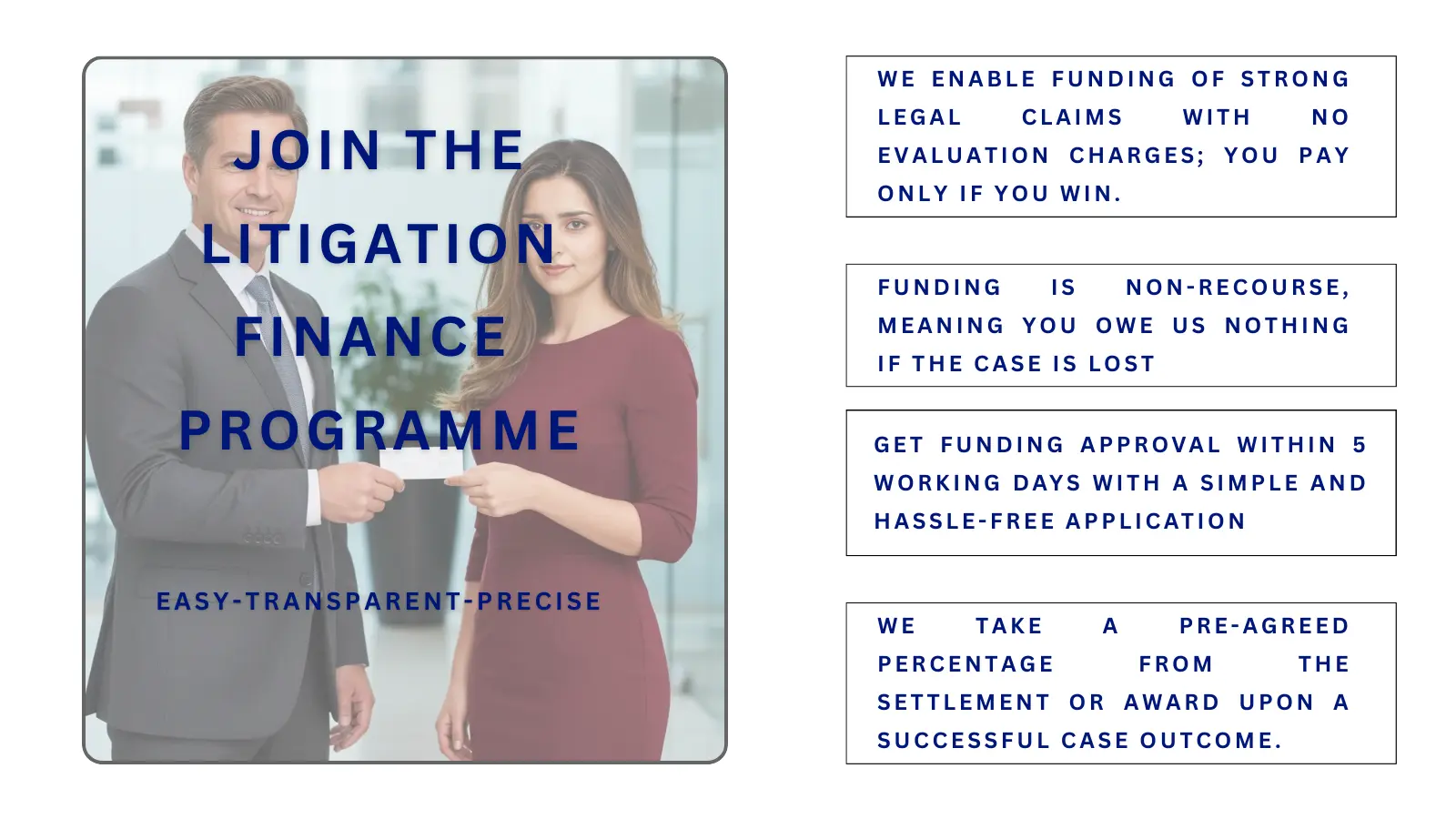 JOIN THE LITIGATION FINANCE PROGRAMME

EASY-TRANSPARENT-PRECISE

WE ENABLE FUNDING OF STRONG LEGAL CLAIMS WITH NO EVALUATION CHARGES; YOU PAY ONLY IF YOU WIN.

FUNDING IS NON-RECOURSE, MEANING YOU OWE US NOTHING IF THE CASE IS LOST

GET FUNDING APPROVAL WITHIN 5 WORKING DAYS WITH A SIMPLE AND HASSLE-FREE APPLICATION

WE TAKE A PRE-AGREED PERCENTAGE FROM THE SETTLEMENT OR AWARD UPON A SUCCESSFUL CASE OUTCOME.